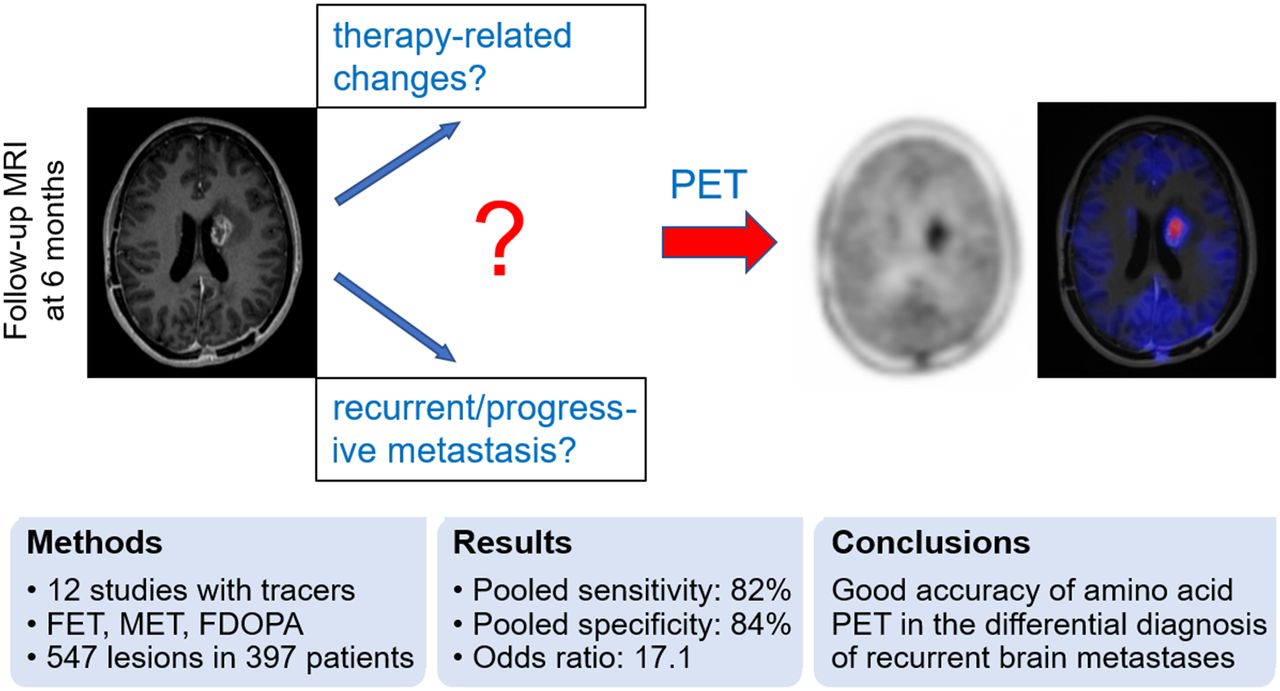 Follow-up MRI at 6 months

therapy-related changes?

?

recurrent/progressive metastasis?

PET

**Methods**
• 12 studies with tracers
• FET, MET, FDOPA
• 547 lesions in 397 patients

**Results**
• Pooled sensitivity: 82%
• Pooled specificity: 84%
• Odds ratio: 17.1

**Conclusions**
Good accuracy of amino acid PET in the differential diagnosis of recurrent brain metastases